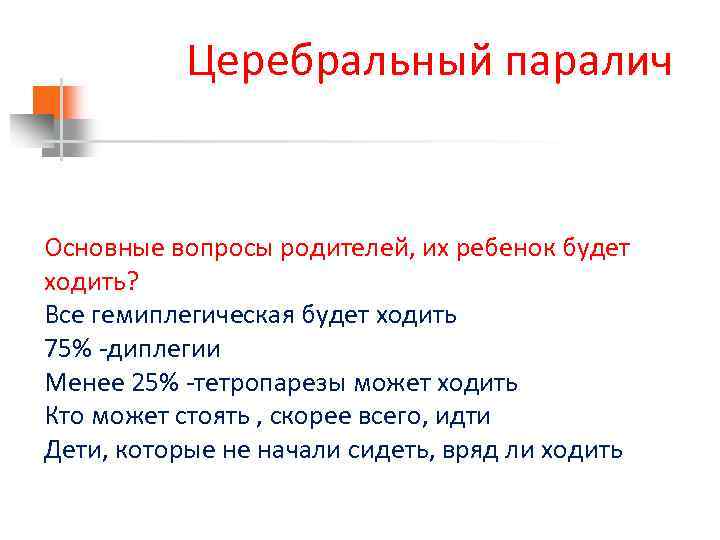 Церебральный паралич

Основные вопросы родителей, их ребенок будет ходить?
Все гемиплегическая будет ходить
75% -диплегии
Менее 25% -тетропарезы может ходить
Кто может стоять , скорее всего, идти
Дети, которые не начали сидеть, вряд ли ходить